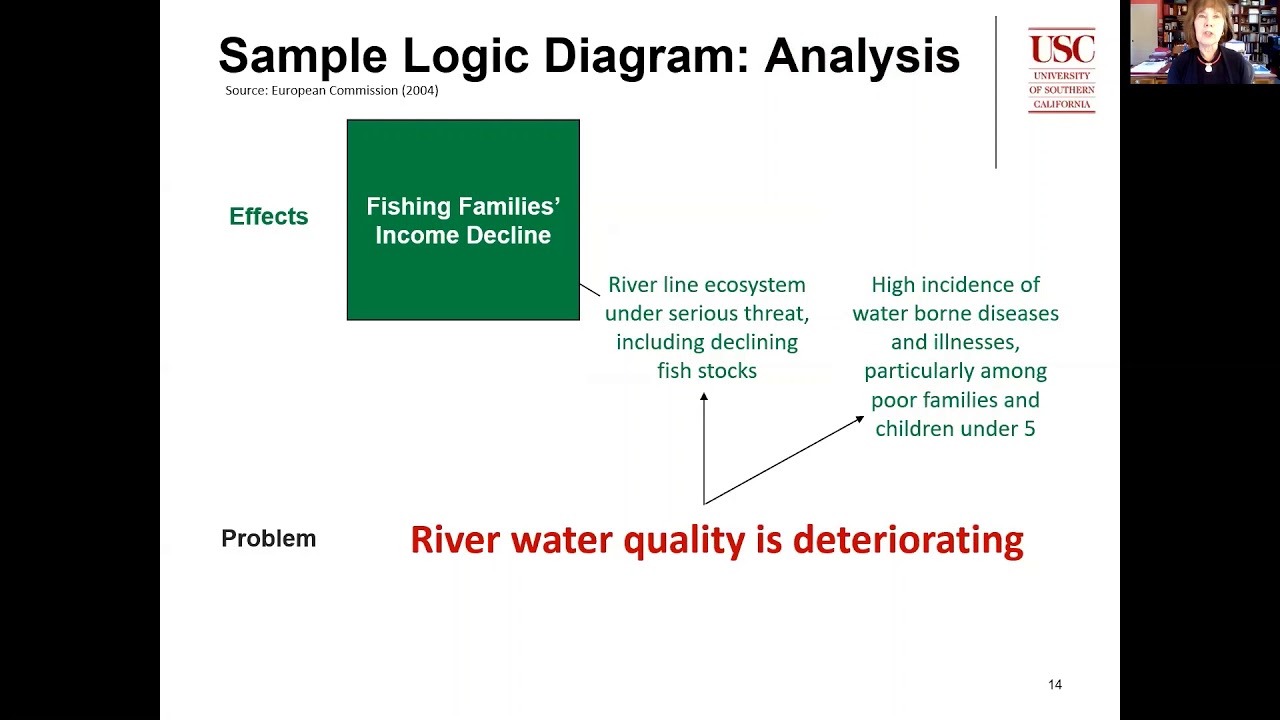 Sample Logic Diagram: Analysis
Source: European Commission (2004)

USC
UNIVERSITY OF SOUTHERN CALIFORNIA

Effects

Fishing Families' Income Decline

River line ecosystem under serious threat, including declining fish stocks

High incidence of water borne diseases and illnesses, particularly among poor families and children under 5

Problem

River water quality is deteriorating

14